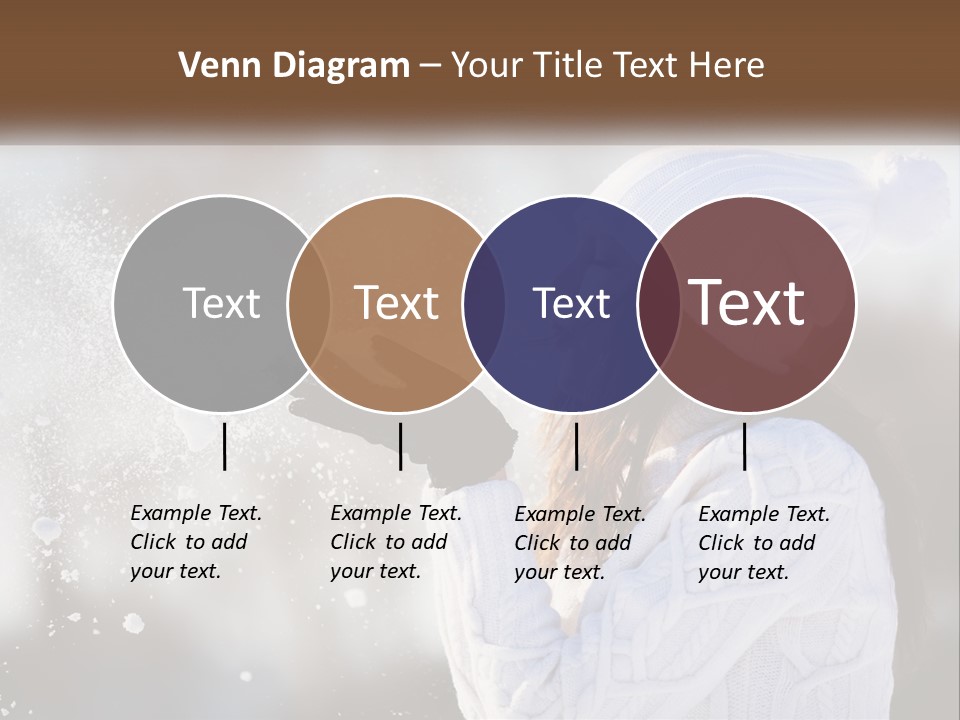 Venn Diagram – Your Title Text Here

Text

Text

Text

Text

Example Text. Click to add your text.

Example Text. Click to add your text.

Example Text. Click to add your text.

Example Text. Click to add your text.